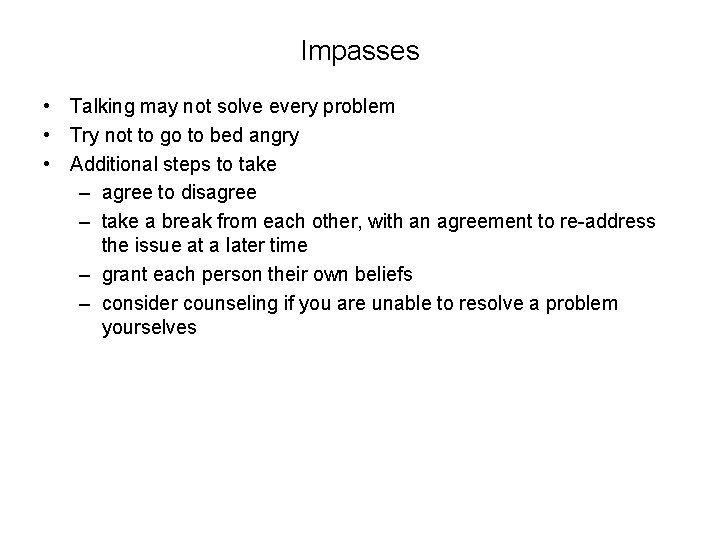 Impasses

• Talking may not solve every problem
• Try not to go to bed angry
• Additional steps to take
  – agree to disagree
  – take a break from each other, with an agreement to re-address the issue at a later time
  – grant each person their own beliefs
  – consider counseling if you are unable to resolve a problem yourselves